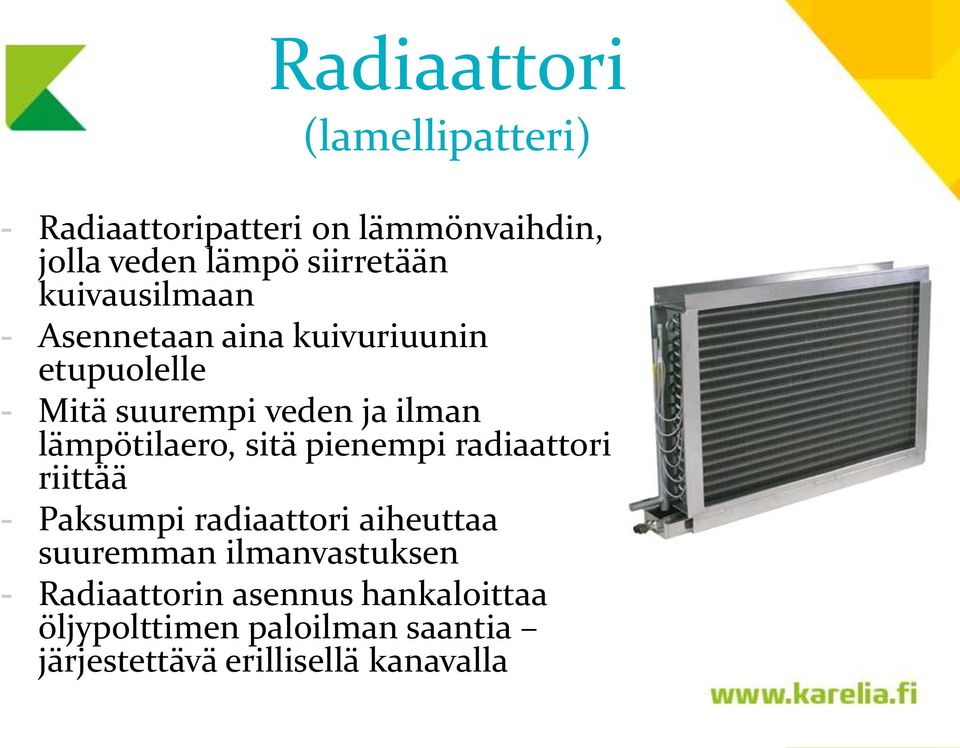 Radiaattori
(lamellipatteri)

- Radiaattoripatteri on lämmönvaihdin, jolla veden lämpö siirretään kuivausilmaan
- Asennetaan aina kuivuriuunin etupuolelle
- Mitä suurempi veden ja ilman lämpötilaero, sitä pienempi radiaattori riittää
- Paksumpi radiaattori aiheuttaa suuremman ilmanvastuksen
- Radiaattorin asennus hankaloittaa öljypolttimen paloilman saantia – järjestettävä erillisellä kanavalla

www.karelia.fi